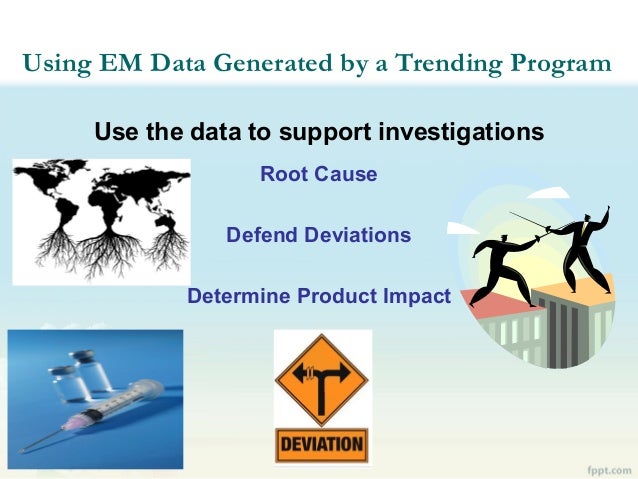 Using EM Data Generated by a Trending Program

Use the data to support investigations

Root Cause

Defend Deviations

Determine Product Impact

DEVIATION

fppt.com